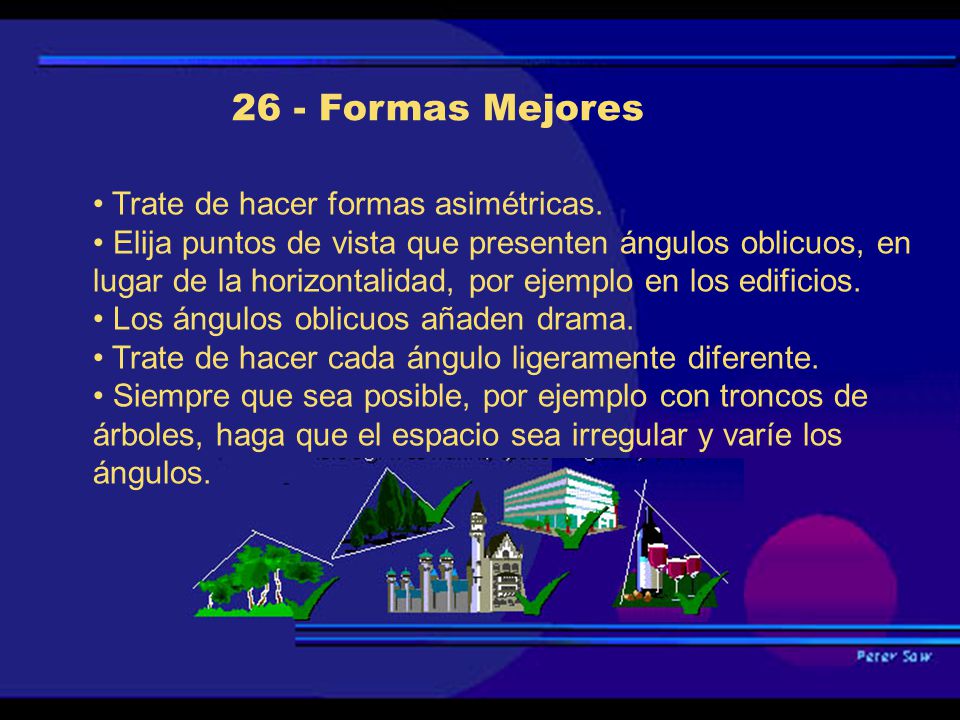 26 - Formas Mejores

• Trate de hacer formas asimétricas.
• Elija puntos de vista que presenten ángulos oblicuos, en lugar de la horizontalidad, por ejemplo en los edificios.
• Los ángulos oblicuos añaden drama.
• Trate de hacer cada ángulo ligeramente diferente.
• Siempre que sea posible, por ejemplo con troncos de árboles, haga que el espacio sea irregular y varíe los ángulos.

Peter Saw